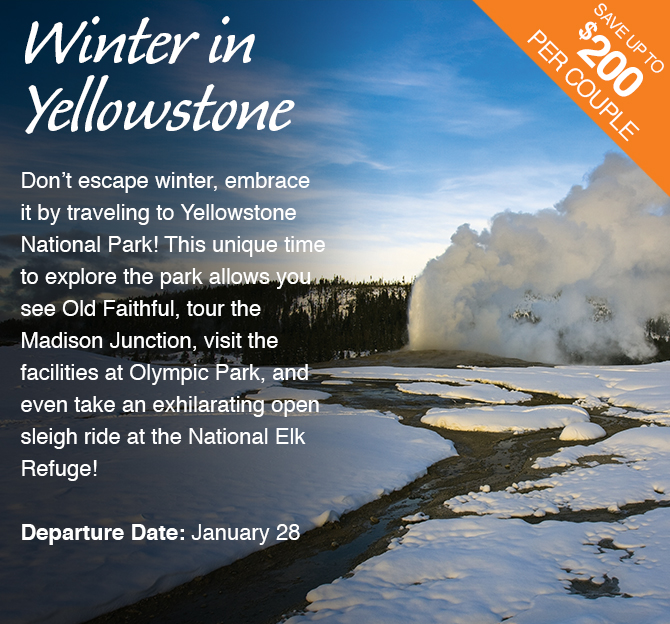 Winter in Yellowstone

SAVE UP TO $200 PER COUPLE

Don't escape winter, embrace it by traveling to Yellowstone National Park! This unique time to explore the park allows you see Old Faithful, tour the Madison Junction, visit the facilities at Olympic Park, and even take an exhilarating open sleigh ride at the National Elk Refuge!

Departure Date: January 28